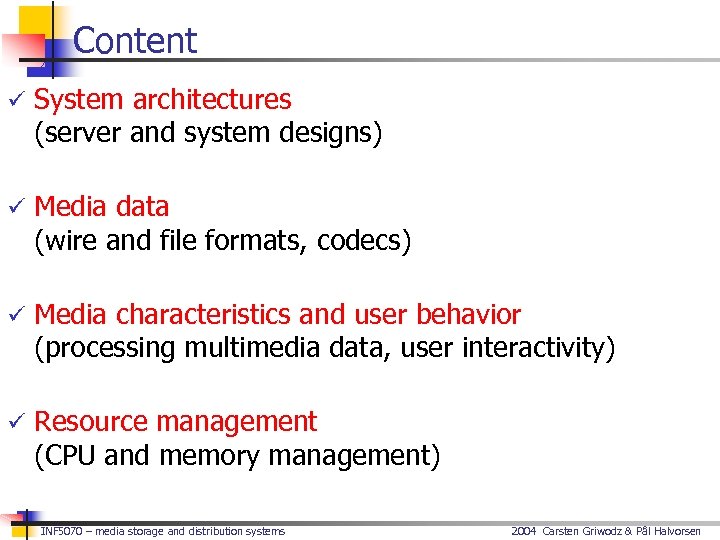 Content

✓ System architectures
(server and system designs)

✓ Media data
(wire and file formats, codecs)

✓ Media characteristics and user behavior
(processing multimedia data, user interactivity)

✓ Resource management
(CPU and memory management)

INF5070 – media storage and distribution systems

2004 Carsten Griwodz & Pål Halvorsen